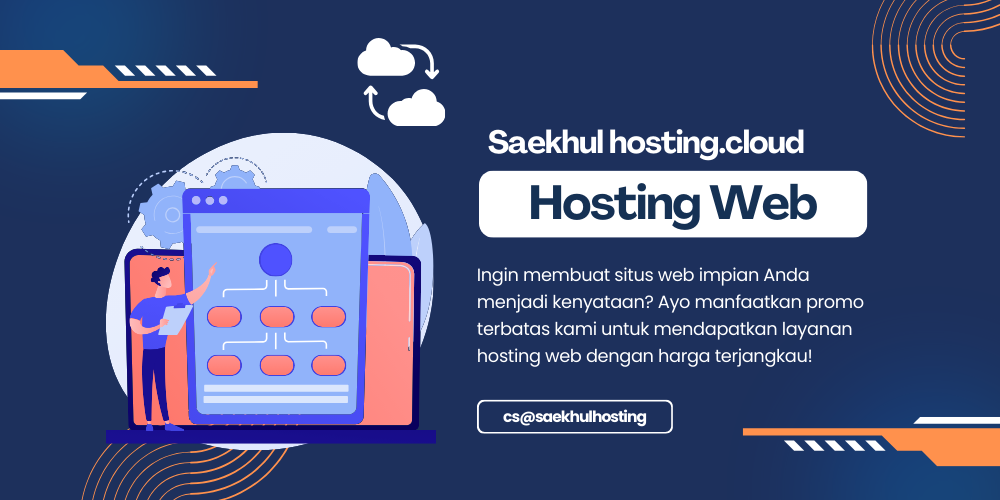 Saekhul hosting.cloud

Hosting Web

Ingin membuat situs web impian Anda menjadi kenyataan? Ayo manfaatkan promo terbatas kami untuk mendapatkan layanan hosting web dengan harga terjangkau!

cs@saekhulhosting